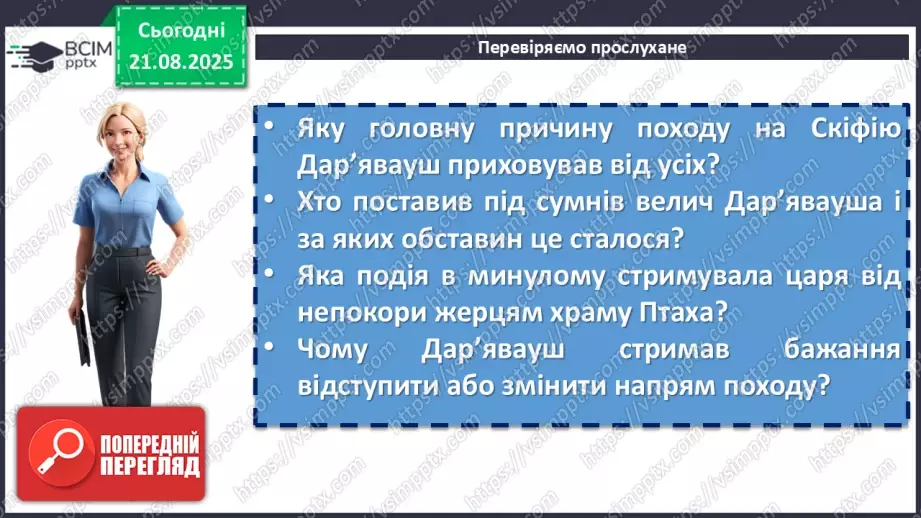 ВСІМ pptx

Сьогодні 21.08.2025

Перевіряємо прослухане

• Яку головну причину походу на Скіфію Дар'явауш приховував від усіх?
• Хто поставив під сумнів велич Дар'явауша і за яких обставин це сталося?
• Яка подія в минулому стримувала царя від непокори жерцям храму Птаха?
• Чому Дар'явауш стримав бажання відступити або змінити напрям походу?

ПОПЕРЕДНІЙ ПЕРЕГЛЯД

https://vsimpptx.com